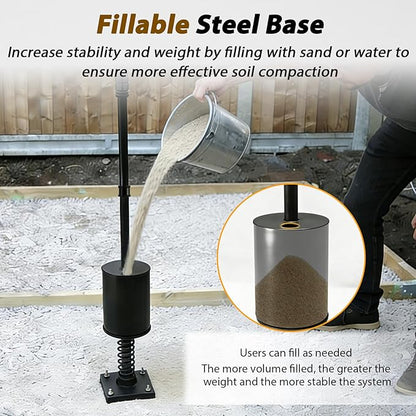 Fillable Steel Base

Increase stability and weight by filling with sand or water to ensure more effective soil compaction

Users can fill as needed

The more volume filled, the greater the weight and the more stable the system